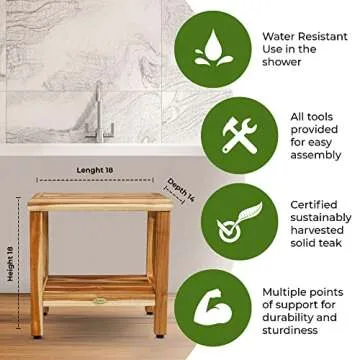 Lenght 18

Depth 14

Height 18

Water Resistant
Use in the shower

All tools provided for easy assembly

Certified sustainably harvested solid teak

Multiple points of support for durability and sturdiness